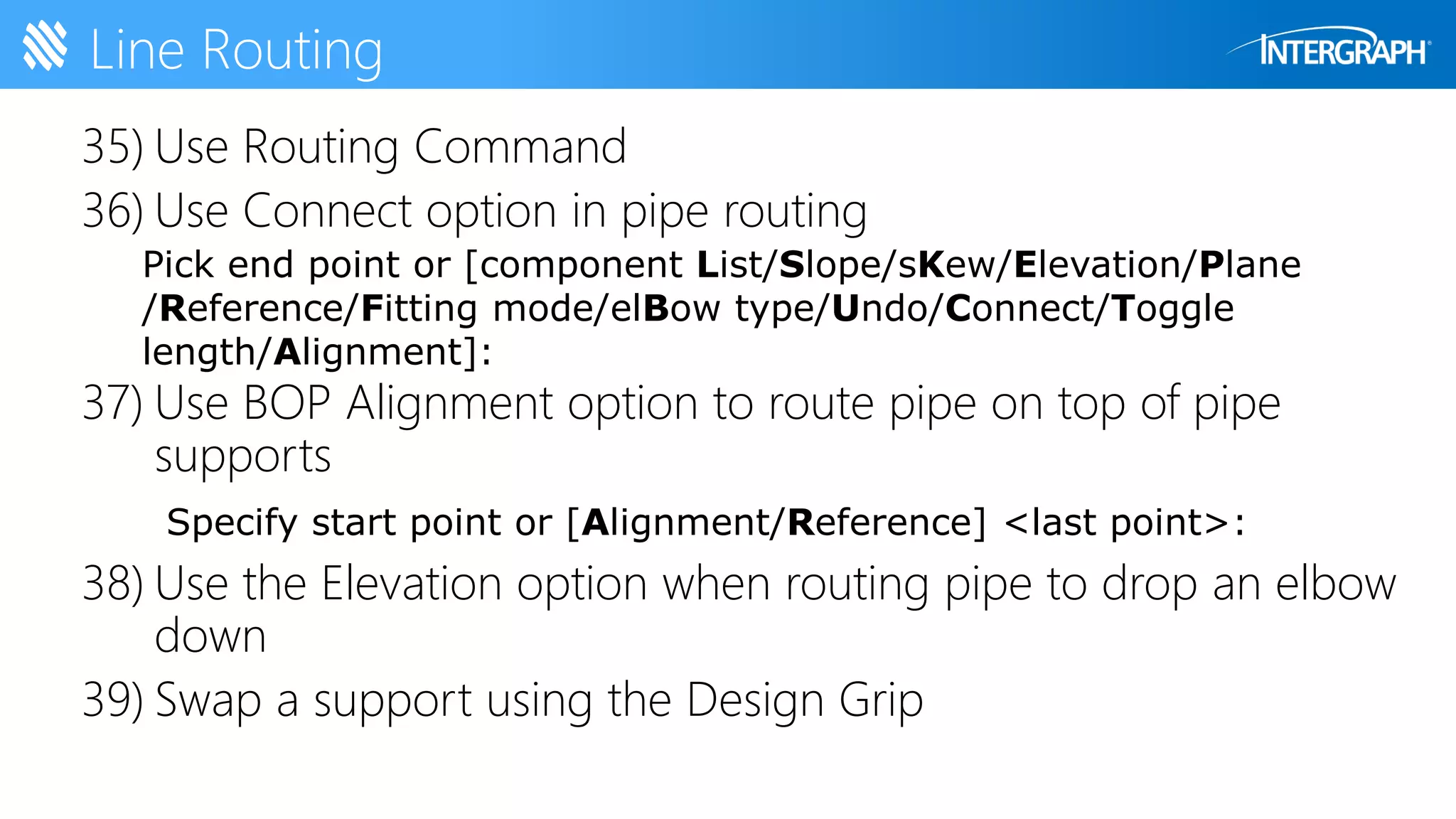 Line Routing

INTERGRAPH

35) Use Routing Command

36) Use Connect option in pipe routing

Pick end point or [component List/Slope/sKew/Elevation/Plane /Reference/Fitting mode/elBow type/Undo/Connect/Toggle length/Alignment]:

37) Use BOP Alignment option to route pipe on top of pipe supports

Specify start point or [Alignment/Reference] <last point>:

38) Use the Elevation option when routing pipe to drop an elbow down

39) Swap a support using the Design Grip